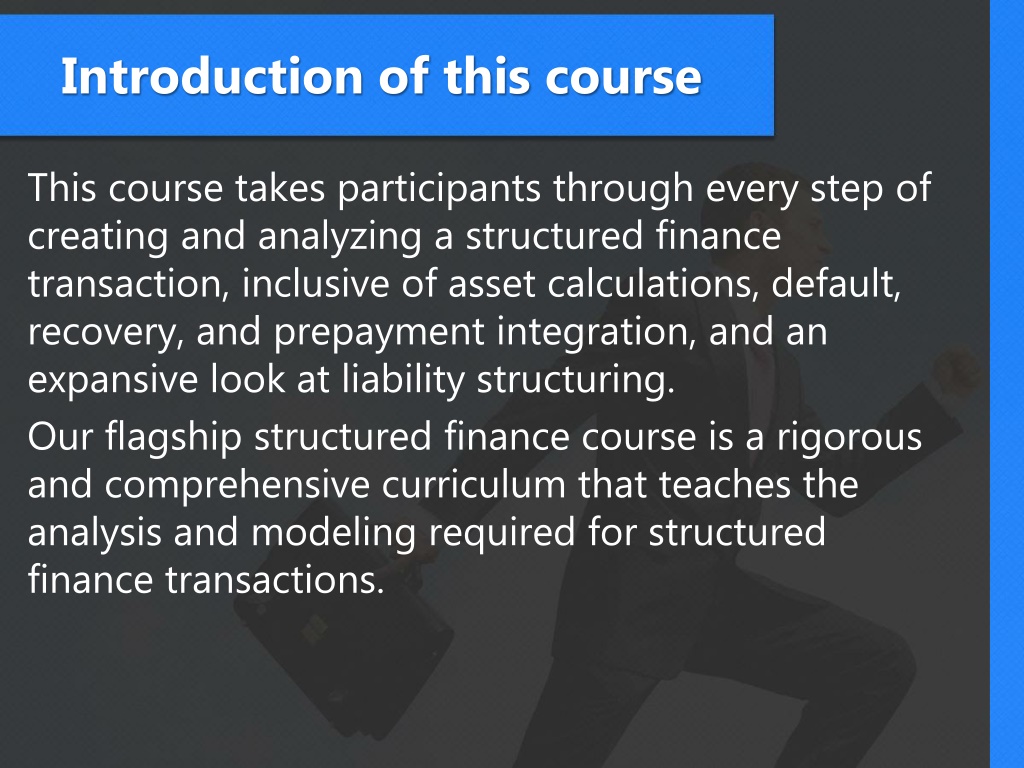 Introduction of this course

This course takes participants through every step of creating and analyzing a structured finance transaction, inclusive of asset calculations, default, recovery, and prepayment integration, and an expansive look at liability structuring.

Our flagship structured finance course is a rigorous and comprehensive curriculum that teaches the analysis and modeling required for structured finance transactions.